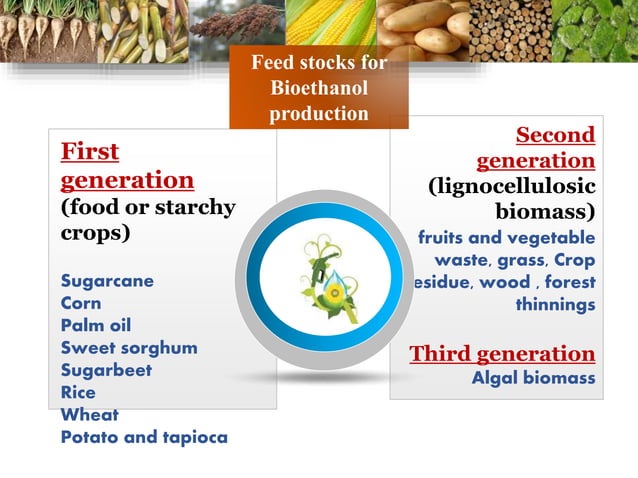 Feed stocks for Bioethanol production

First generation (food or starchy crops)

Sugarcane
Corn
Palm oil
Sweet sorghum
Sugarbeet
Rice
Wheat
Potato and tapioca

Second generation (lignocellulosic biomass)

fruits and vegetable waste, grass, Crop esidue, wood , forest thinnings

Third generation
Algal biomass